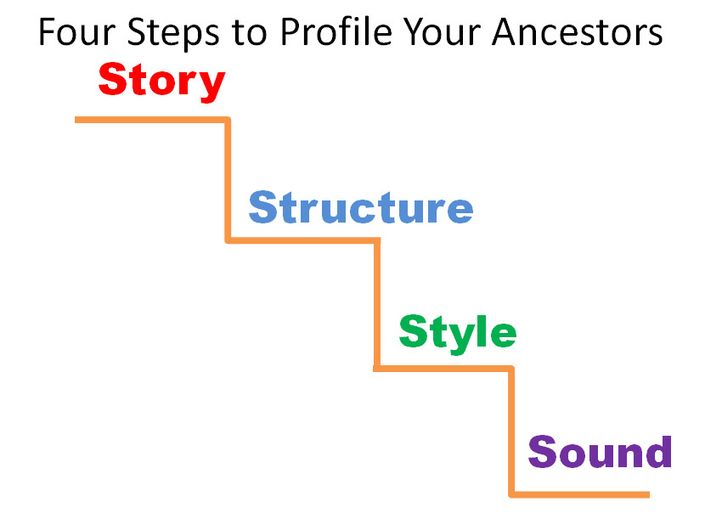 Four Steps to Profile Your Ancestors

Story

Structure

Style

Sound